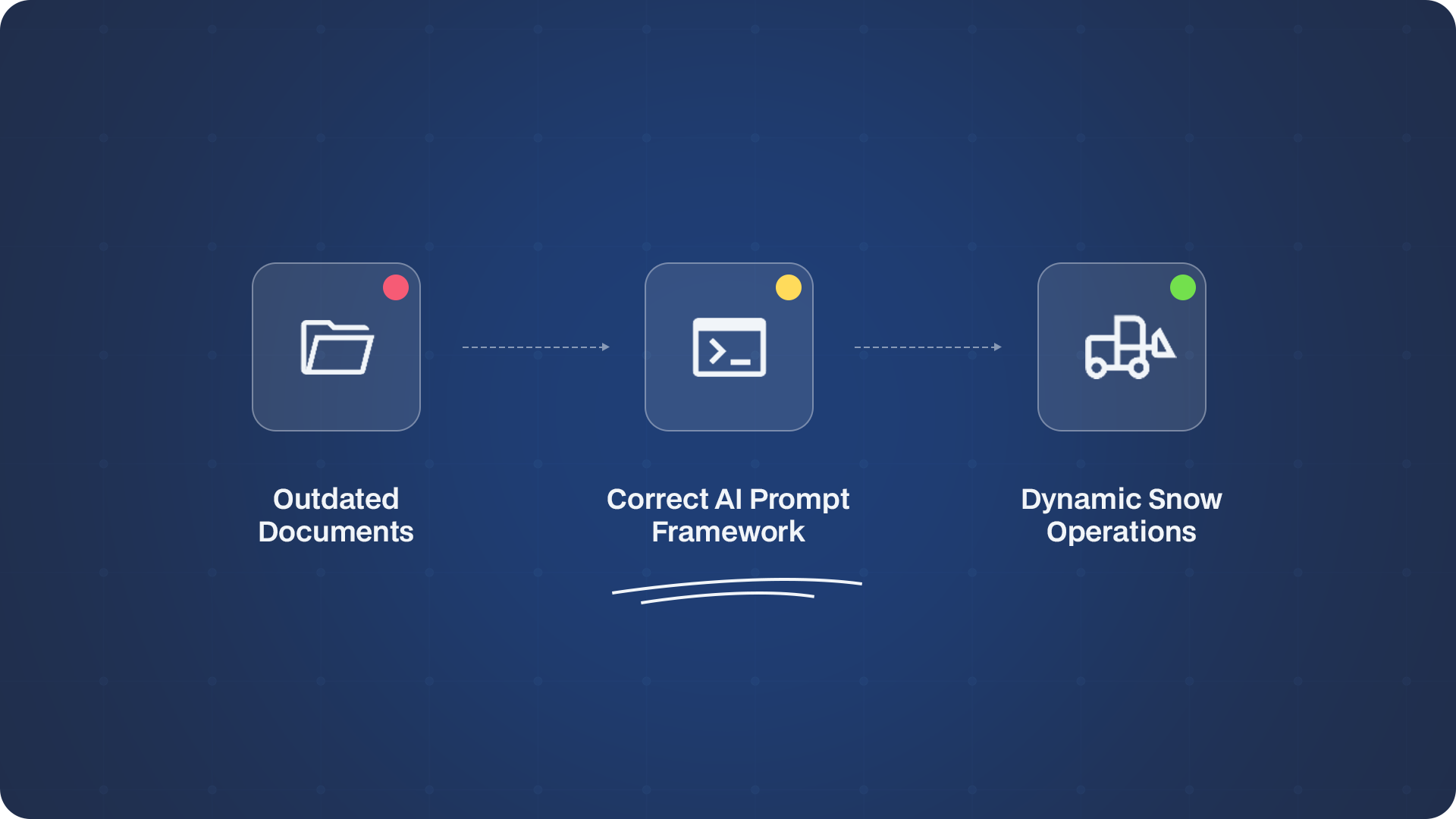 Outdated Documents

Correct AI Prompt Framework

Dynamic Snow Operations